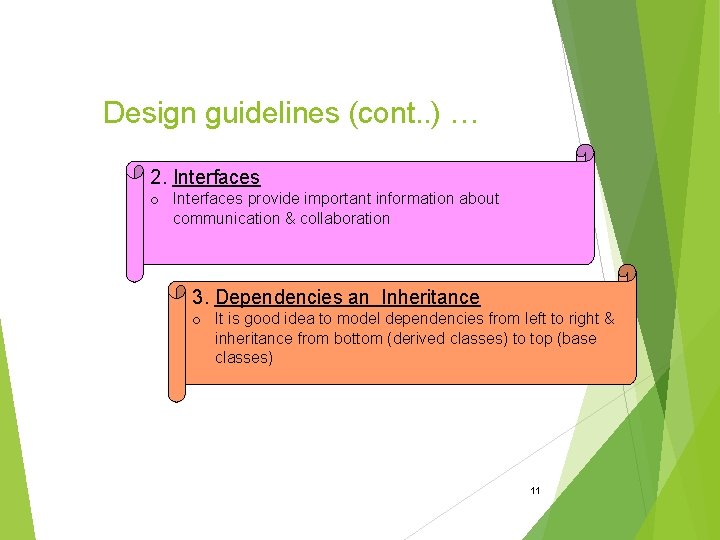 Design guidelines (cont..) …

2. Interfaces
o Interfaces provide important information about communication & collaboration

3. Dependencies an Inheritance
o It is good idea to model dependencies from left to right & inheritance from bottom (derived classes) to top (base classes)

11